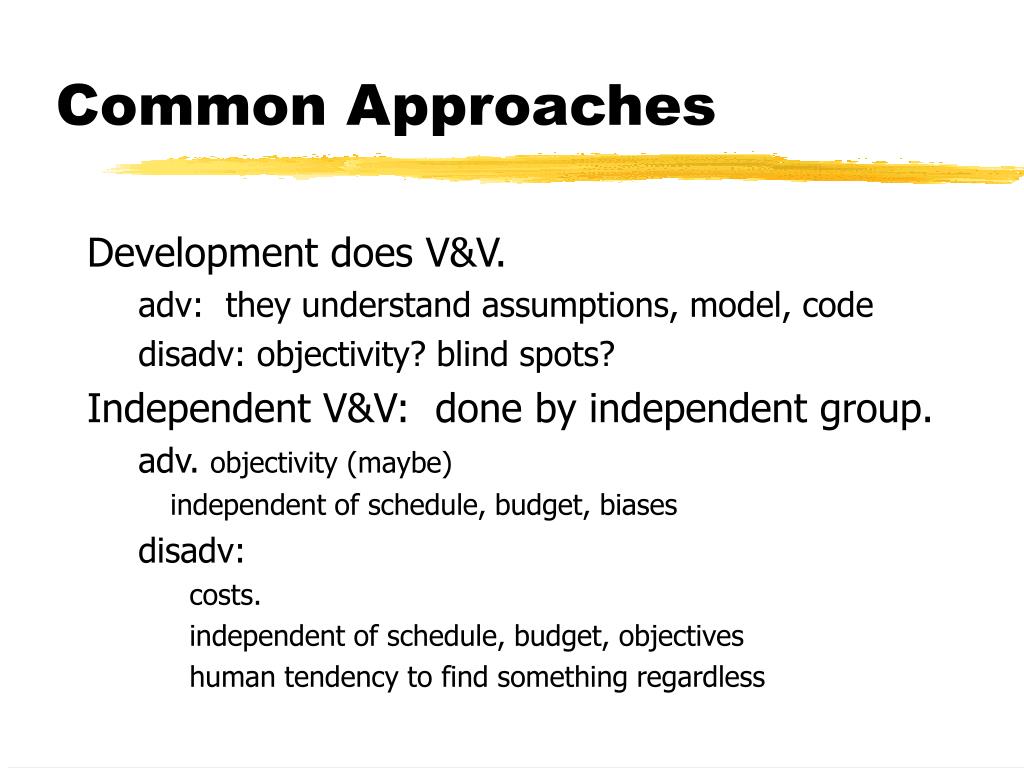 Common Approaches

Development does V&V.

adv: they understand assumptions, model, code

disadv: objectivity? blind spots?

Independent V&V: done by independent group.

adv. objectivity (maybe)

independent of schedule, budget, biases

disadv:

costs.

independent of schedule, budget, objectives

human tendency to find something regardless